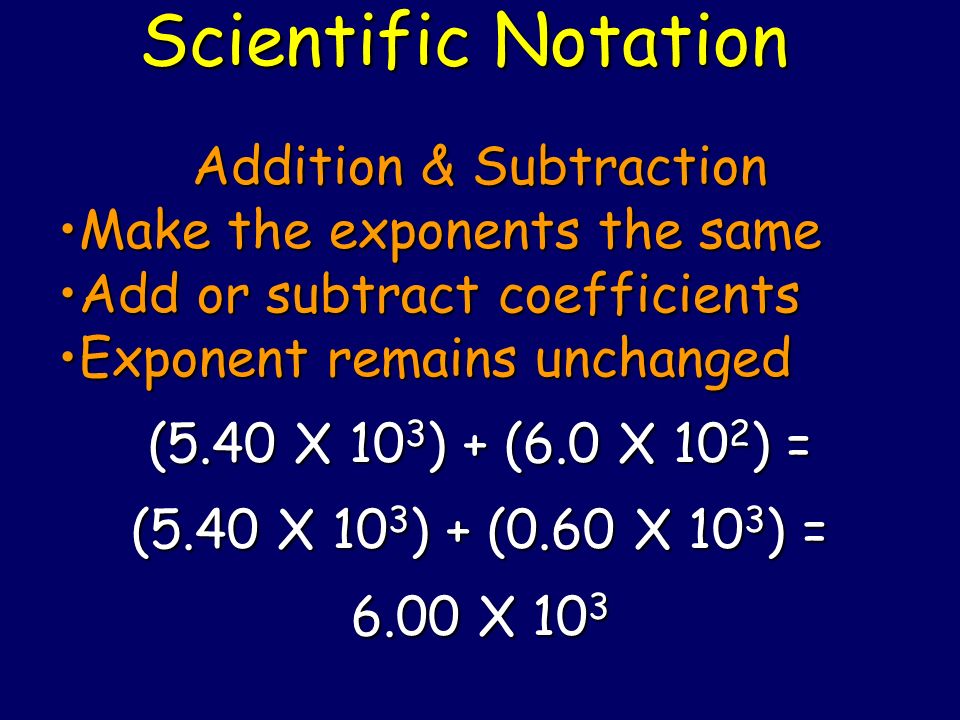 Scientific Notation

Addition & Subtraction

•Make the exponents the same
•Add or subtract coefficients
•Exponent remains unchanged

$(5.40 \text{ X } 10^3) + (6.0 \text{ X } 10^2) =$

$(5.40 \text{ X } 10^3) + (0.60 \text{ X } 10^3) =$

$6.00 \text{ X } 10^3$